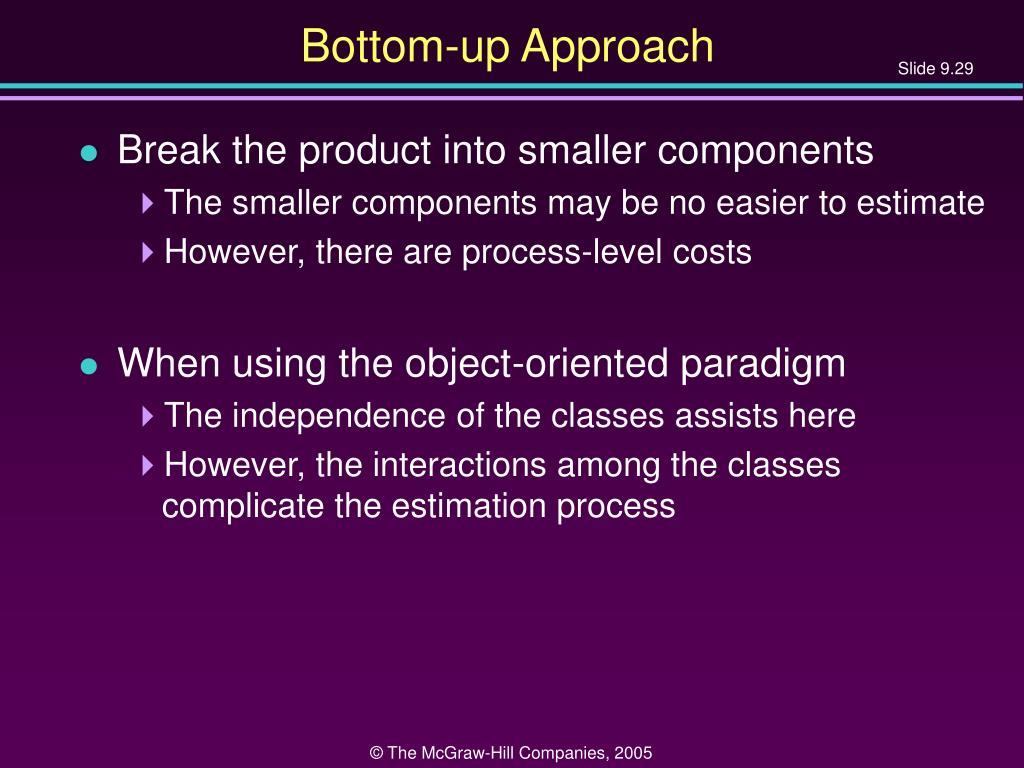 Bottom-up Approach

Slide 9.29

- Break the product into smaller components
  - The smaller components may be no easier to estimate
  - However, there are process-level costs

- When using the object-oriented paradigm
  - The independence of the classes assists here
  - However, the interactions among the classes complicate the estimation process

© The McGraw-Hill Companies, 2005